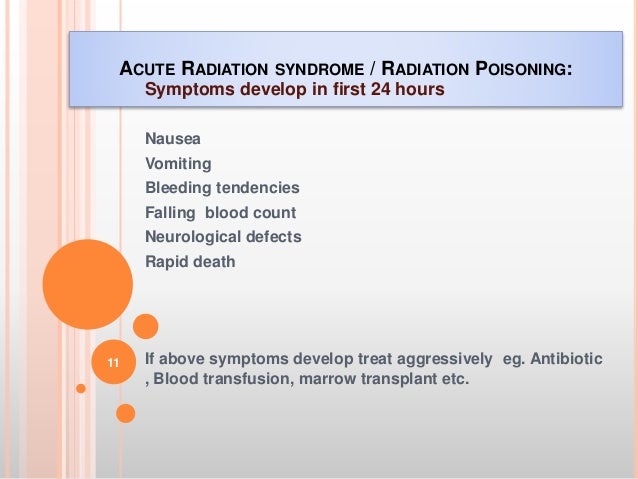 ACUTE RADIATION SYNDROME / RADIATION POISONING:
Symptoms develop in first 24 hours

Nausea
Vomiting
Bleeding tendencies
Falling blood count
Neurological defects
Rapid death

11

If above symptoms develop treat aggressively eg. Antibiotic , Blood transfusion, marrow transplant etc.